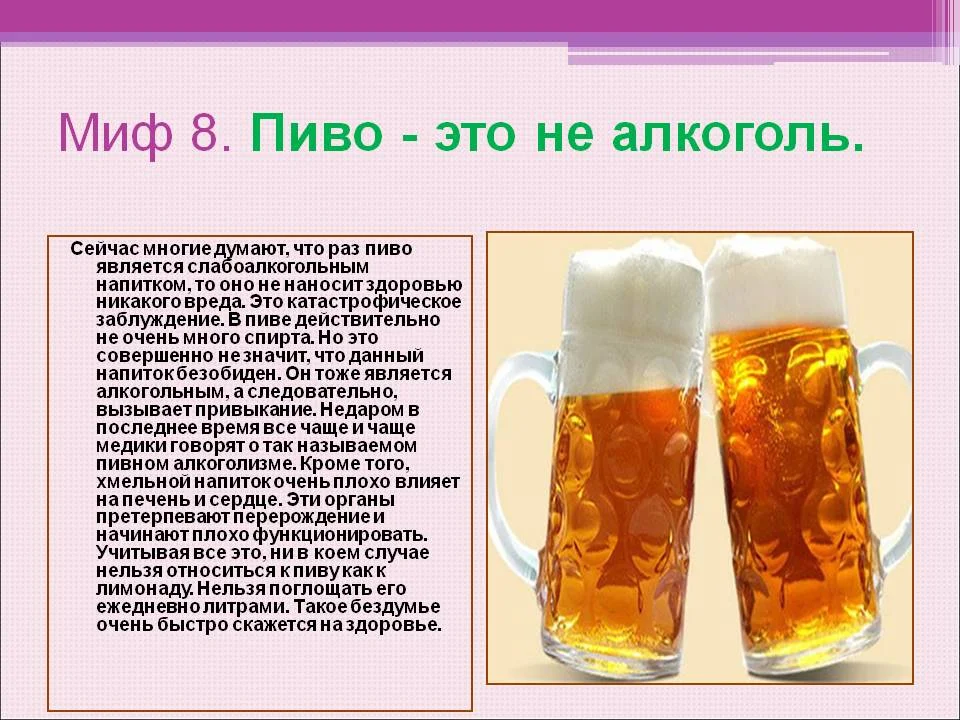 Миф 8. Пиво - это не алкоголь.

Сейчас многие думают, что раз пиво является слабоалкогольным напитком, то оно не наносит здоровью никакого вреда. Это катастрофическое заблуждение. В пиве действительно не очень много спирта. Но это совершенно не значит, что данный напиток безобиден. Он тоже является алкогольным, а следовательно, вызывает привыкание. Недаром в последнее время все чаще и чаще медики говорят о так называемом пивном алкоголизме. Кроме того, хмельной напиток очень плохо влияет на печень и сердце. Эти органы претерпевают перерождение и начинают плохо функционировать. Учитывая все это, ни в коем случае нельзя относиться к пиву как к лимонаду. Нельзя поглощать его ежедневно литрами. Такое бездумье очень быстро скажется на здоровье.